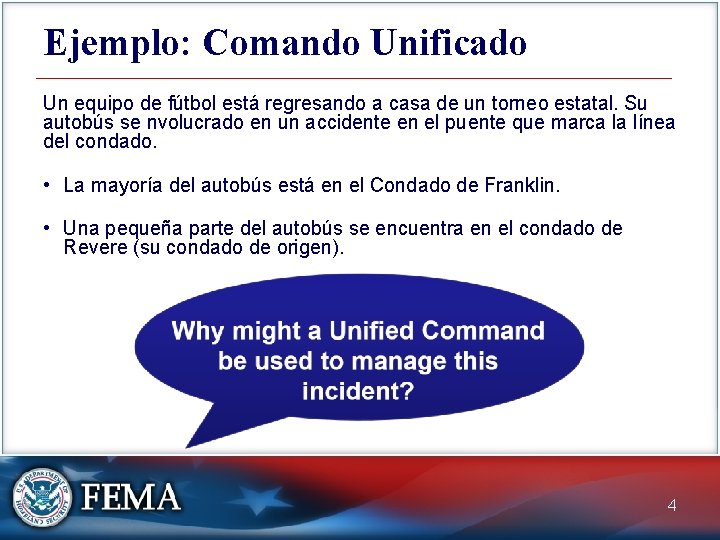 Ejemplo: Comando Unificado

Un equipo de fútbol está regresando a casa de un torneo estatal. Su autobús se nvolucrado en un accidente en el puente que marca la línea del condado.

• La mayoría del autobús está en el Condado de Franklin.

• Una pequeña parte del autobús se encuentra en el condado de Revere (su condado de origen).

Why might a Unified Command be used to manage this incident?

U.S. DEPARTMENT OF HOMELAND SECURITY

FEMA

4